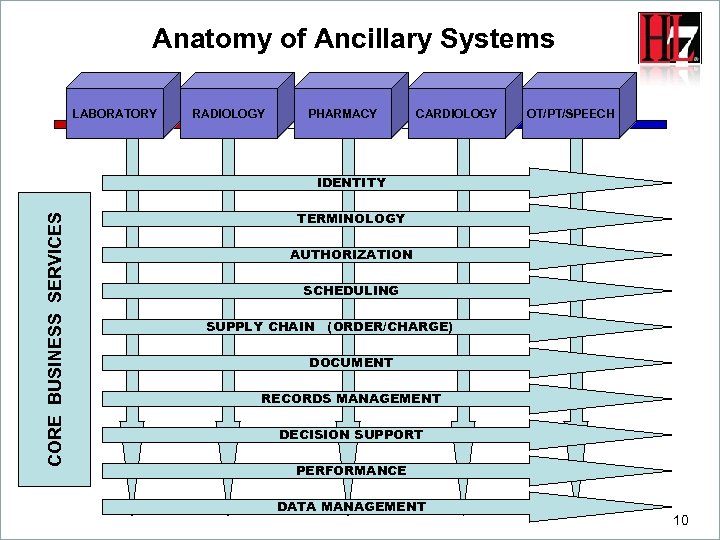 Anatomy of Ancillary Systems

HL7

LABORATORY

RADIOLOGY

PHARMACY

CARDIOLOGY

OT/PT/SPEECH

CORE BUSINESS SERVICES

IDENTITY

TERMINOLOGY

AUTHORIZATION

SCHEDULING

SUPPLY CHAIN (ORDER/CHARGE)

DOCUMENT

RECORDS MANAGEMENT

DECISION SUPPORT

PERFORMANCE

DATA MANAGEMENT

10